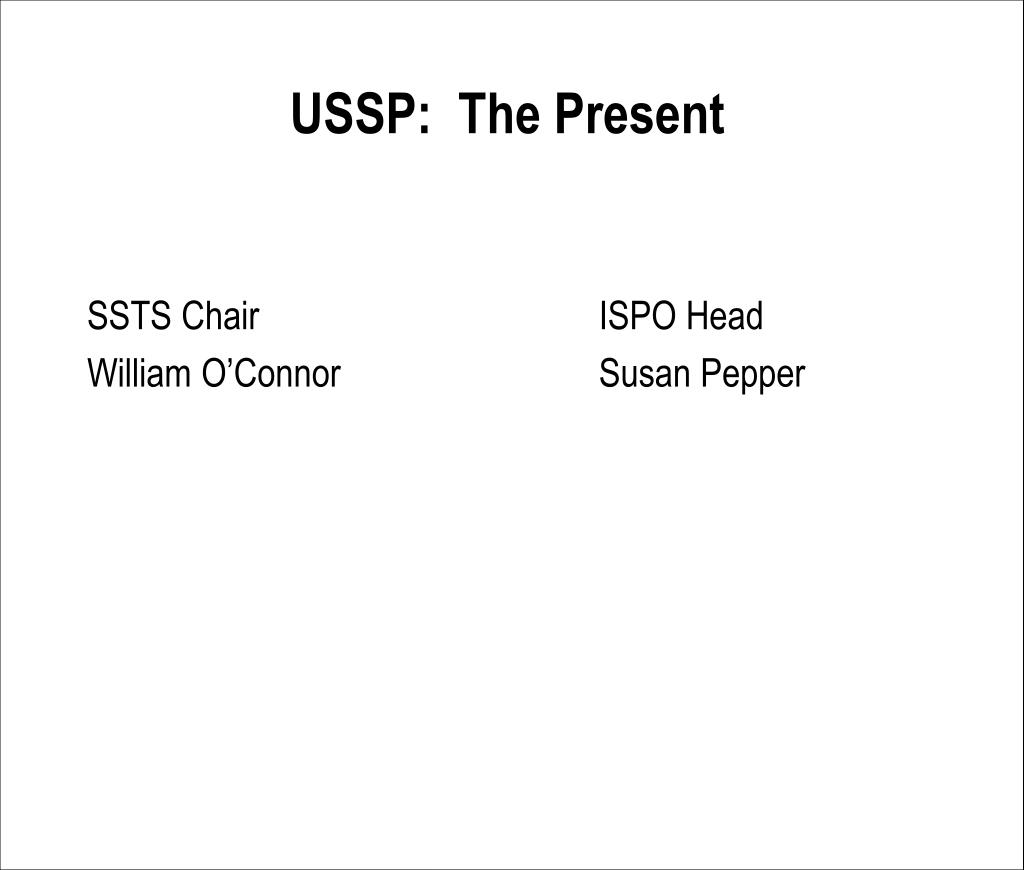 USSP:  The Present

SSTS Chair
William O’Connor

ISPO Head
Susan Pepper